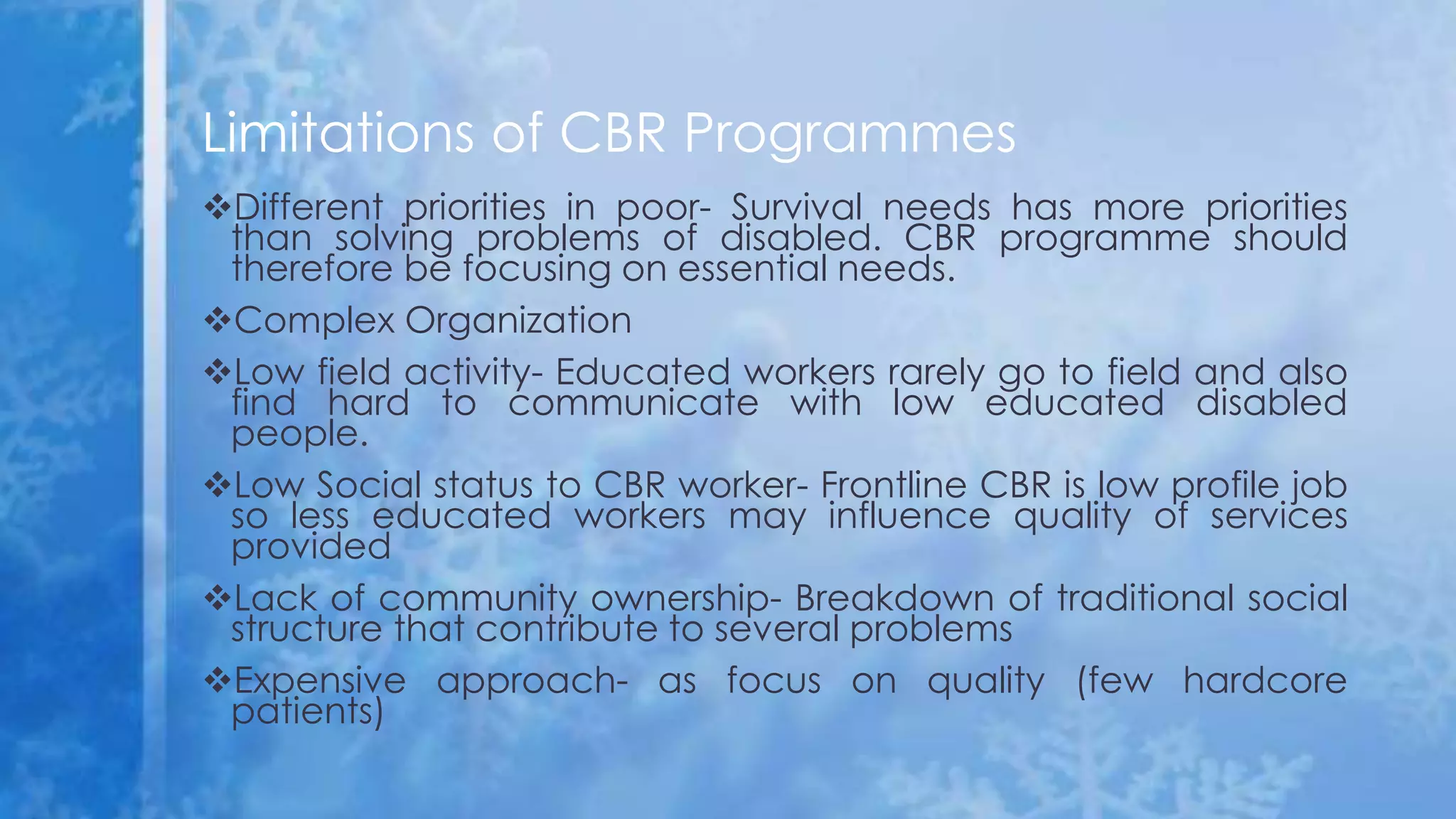 Limitations of CBR Programmes

❖Different priorities in poor- Survival needs has more priorities than solving problems of disabled. CBR programme should therefore be focusing on essential needs.

❖Complex Organization

❖Low field activity- Educated workers rarely go to field and also find hard to communicate with low educated disabled people.

❖Low Social status to CBR worker- Frontline CBR is low profile job so less educated workers may influence quality of services provided

❖Lack of community ownership- Breakdown of traditional social structure that contribute to several problems

❖Expensive approach- as focus on quality (few hardcore patients)